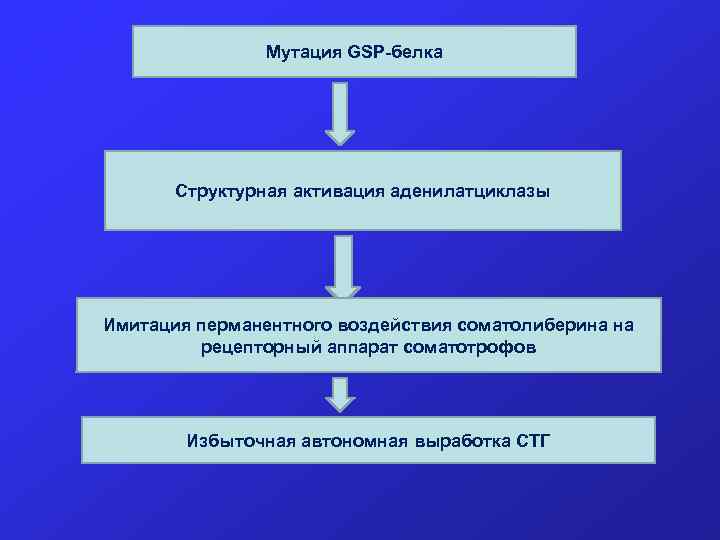 Мутация GSP-белка

Структурная активация аденилатциклазы

Имитация перманентного воздействия соматолиберина на рецепторный аппарат соматотрофов

Избыточная автономная выработка СТГ